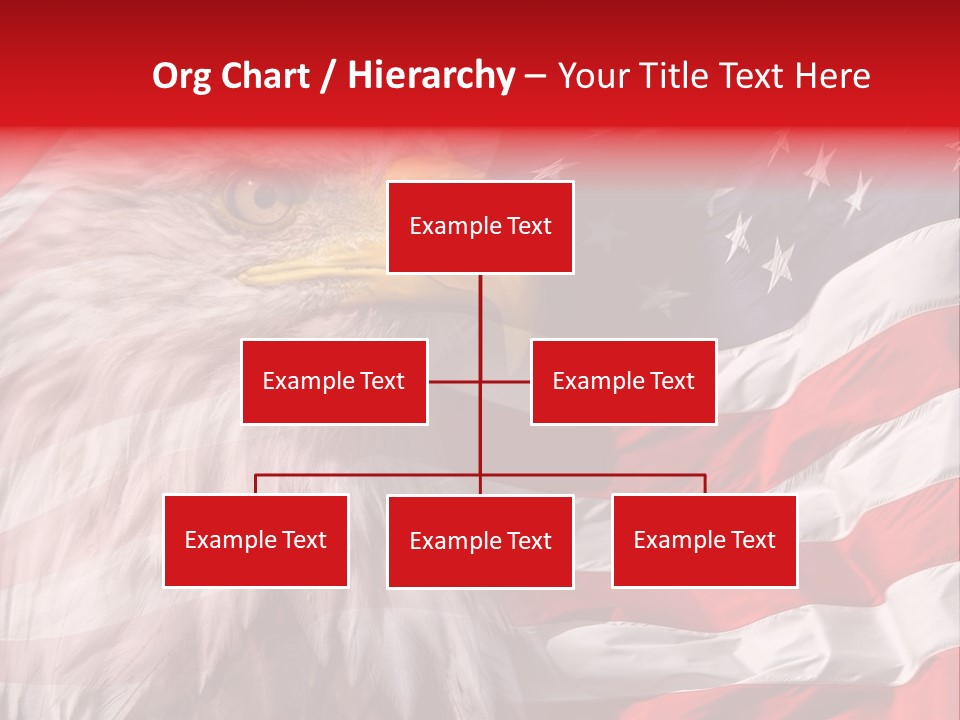 Org Chart / Hierarchy – Your Title Text Here

Example Text

Example Text

Example Text

Example Text

Example Text

Example Text